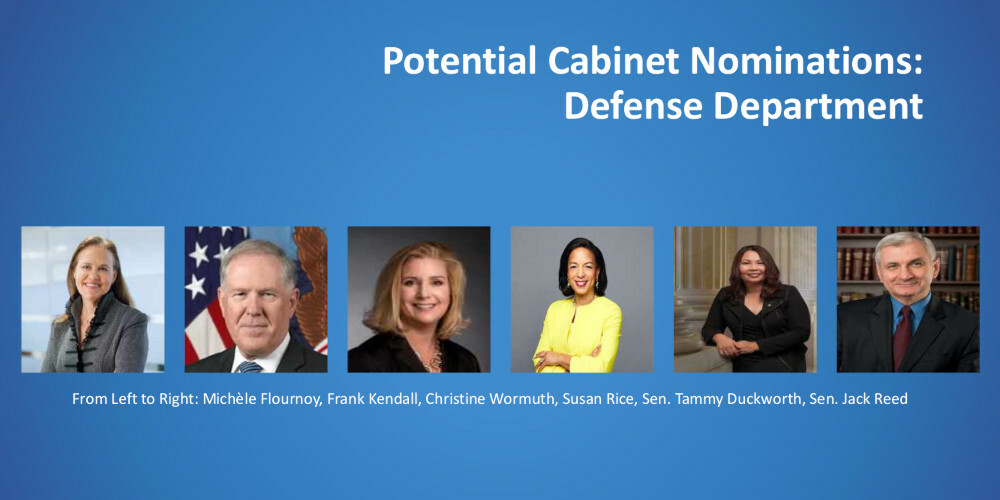 Potential Cabinet Nominations:
Defense Department

From Left to Right: Michèle Flournoy, Frank Kendall, Christine Wormuth, Susan Rice, Sen. Tammy Duckworth, Sen. Jack Reed